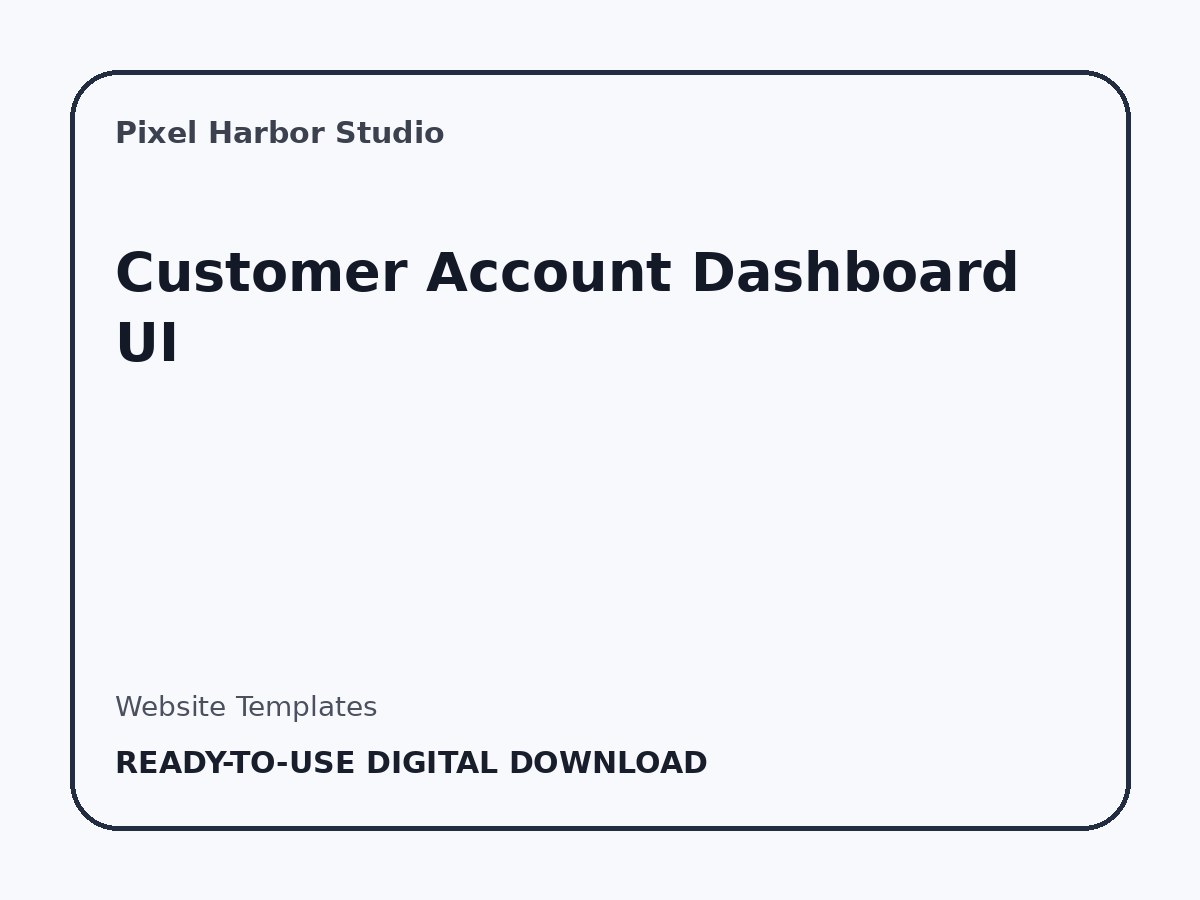 Pixel Harbor Studio

Customer Account Dashboard UI

Website Templates

READY-TO-USE DIGITAL DOWNLOAD